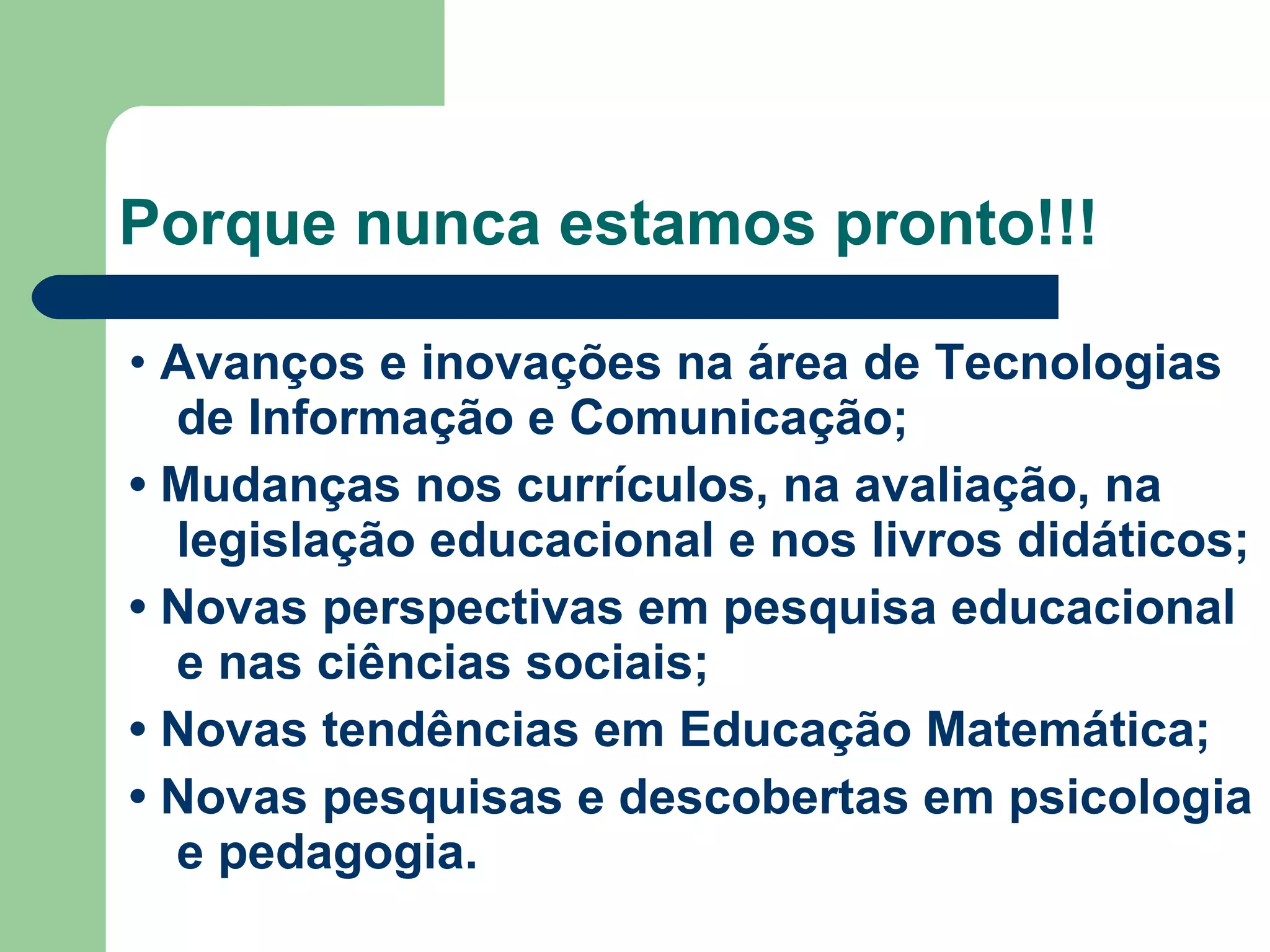 Porque nunca estamos pronto!!!

• Avanços e inovações na área de Tecnologias de Informação e Comunicação;
• Mudanças nos currículos, na avaliação, na legislação educacional e nos livros didáticos;
• Novas perspectivas em pesquisa educacional e nas ciências sociais;
• Novas tendências em Educação Matemática;
• Novas pesquisas e descobertas em psicologia e pedagogia.